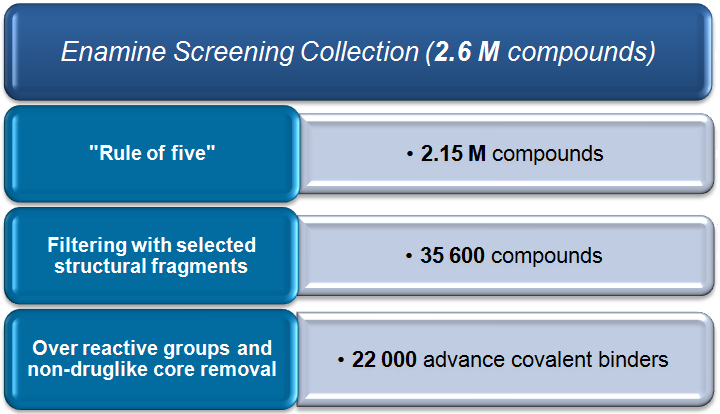 Enamine Screening Collection (2.6 M compounds)

"Rule of five"

• 2.15 M compounds

Filtering with selected structural fragments

• 35 600 compounds

Over reactive groups and non-druglike core removal

• 22 000 advance covalent binders